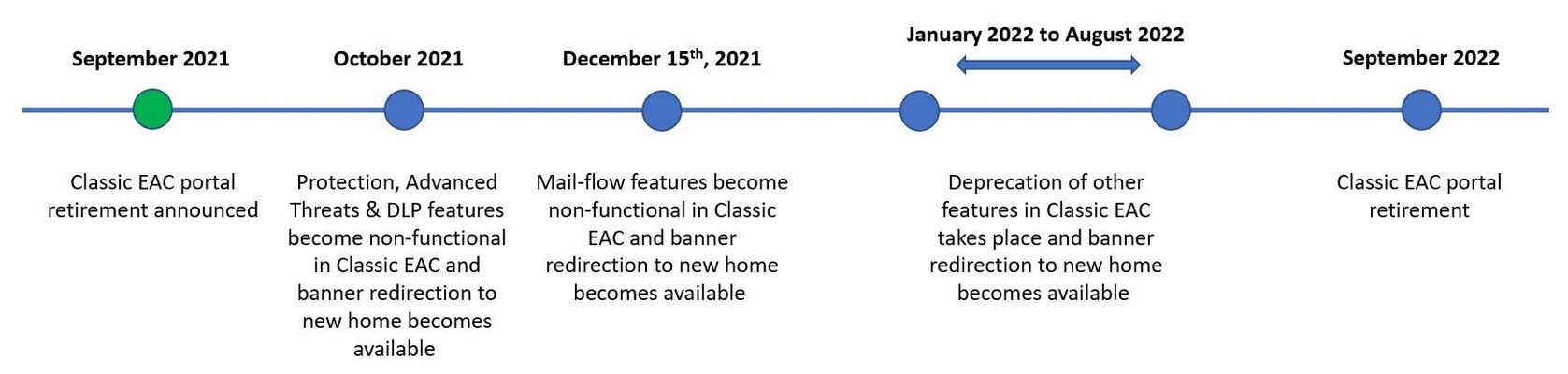 September 2021

Classic EAC portal retirement announced

October 2021

Protection, Advanced Threats & DLP features become non-functional in Classic EAC and banner redirection to new home becomes available

December 15$^{th}$, 2021

Mail-flow features become non-functional in Classic EAC and banner redirection to new home becomes available

January 2022 to August 2022

Deprecation of other features in Classic EAC takes place and banner redirection to new home becomes available

September 2022

Classic EAC portal retirement